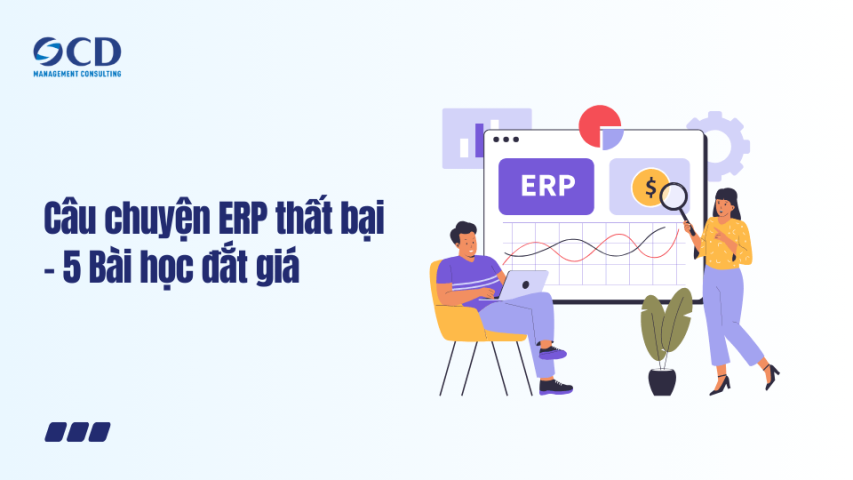 OCD
MANAGEMENT CONSULTING

Câu chuyện ERP thất bại - 5 Bài học đắt giá

ERP

$